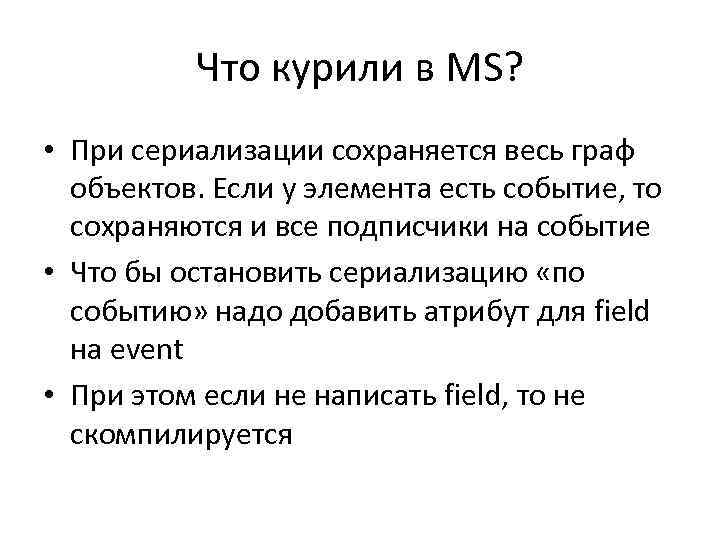 Что курили в MS?

• При сериализации сохраняется весь граф объектов. Если у элемента есть событие, то сохраняются и все подписчики на событие

• Что бы остановить сериализацию «по событию» надо добавить атрибут для field на event

• При этом если не написать field, то не скомпилируется